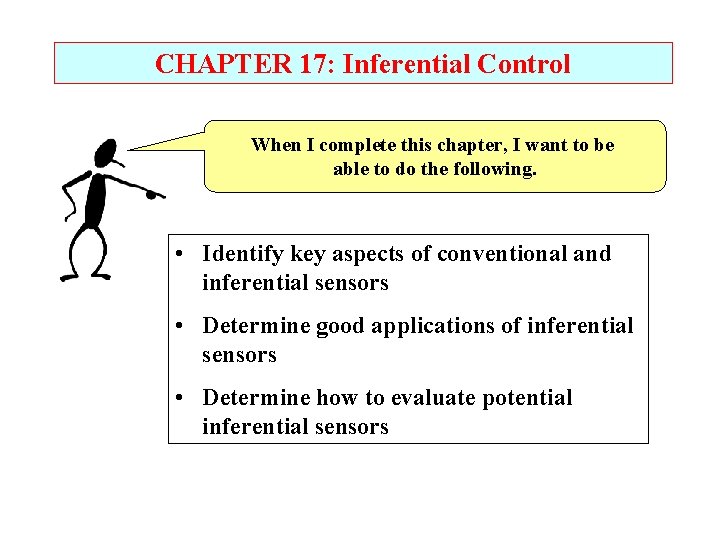 CHAPTER 17: Inferential Control

When I complete this chapter, I want to be able to do the following.

• Identify key aspects of conventional and inferential sensors

• Determine good applications of inferential sensors

• Determine how to evaluate potential inferential sensors